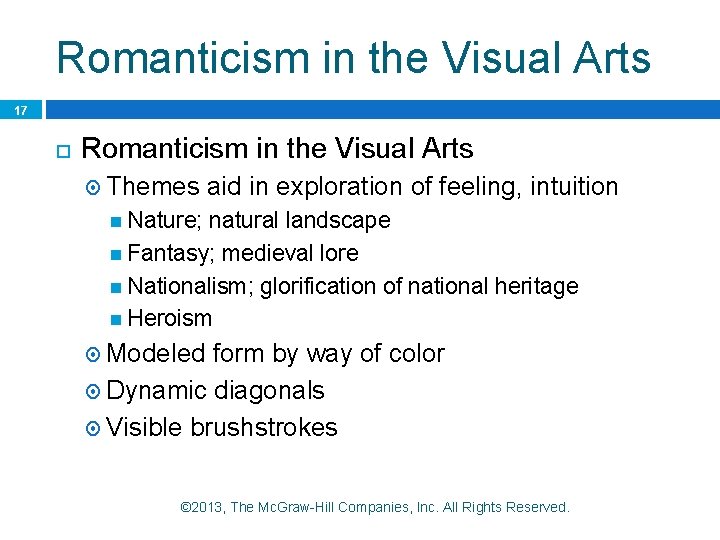 Romanticism in the Visual Arts

17

Romanticism in the Visual Arts

Themes aid in exploration of feeling, intuition

Nature; natural landscape

Fantasy; medieval lore

Nationalism; glorification of national heritage

Heroism

Modeled form by way of color

Dynamic diagonals

Visible brushstrokes

©2013, The McGraw-Hill Companies, Inc. All Rights Reserved.